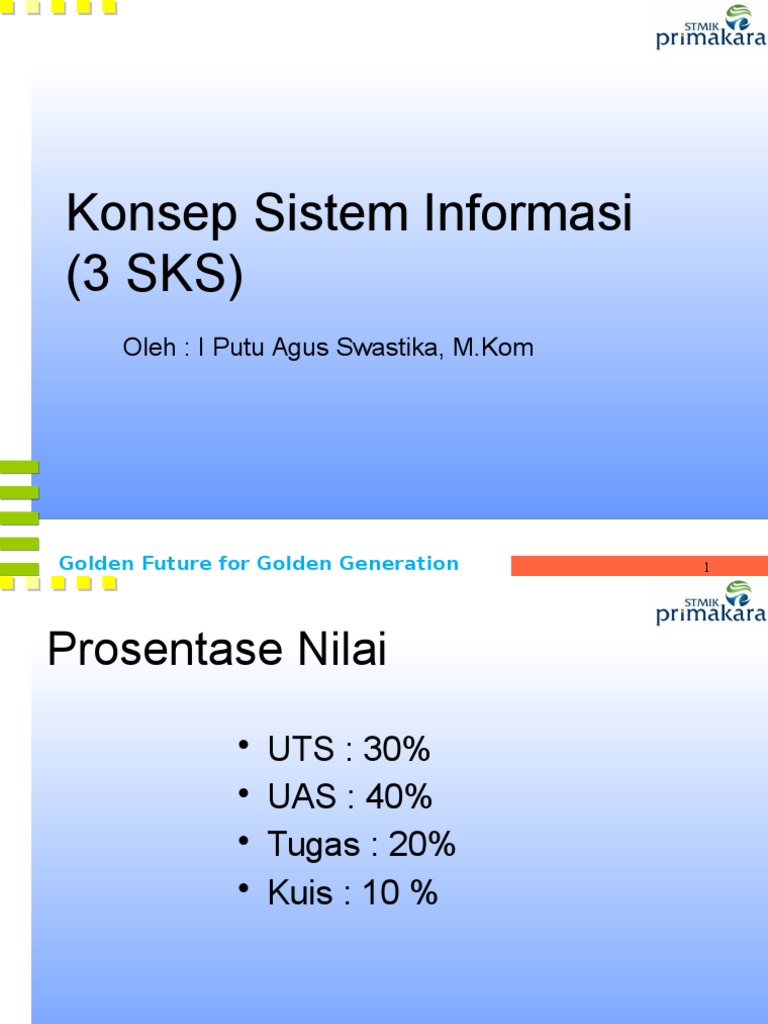 STMIK primakara

Konsep Sistem Informasi (3 SKS)

Oleh : I Putu Agus Swastika, M.Kom

Golden Future for Golden Generation

1

STMIK primakara

Prosentase Nilai

• UTS : 30%
• UAS : 40%
• Tugas : 20%
• Kuis : 10 %